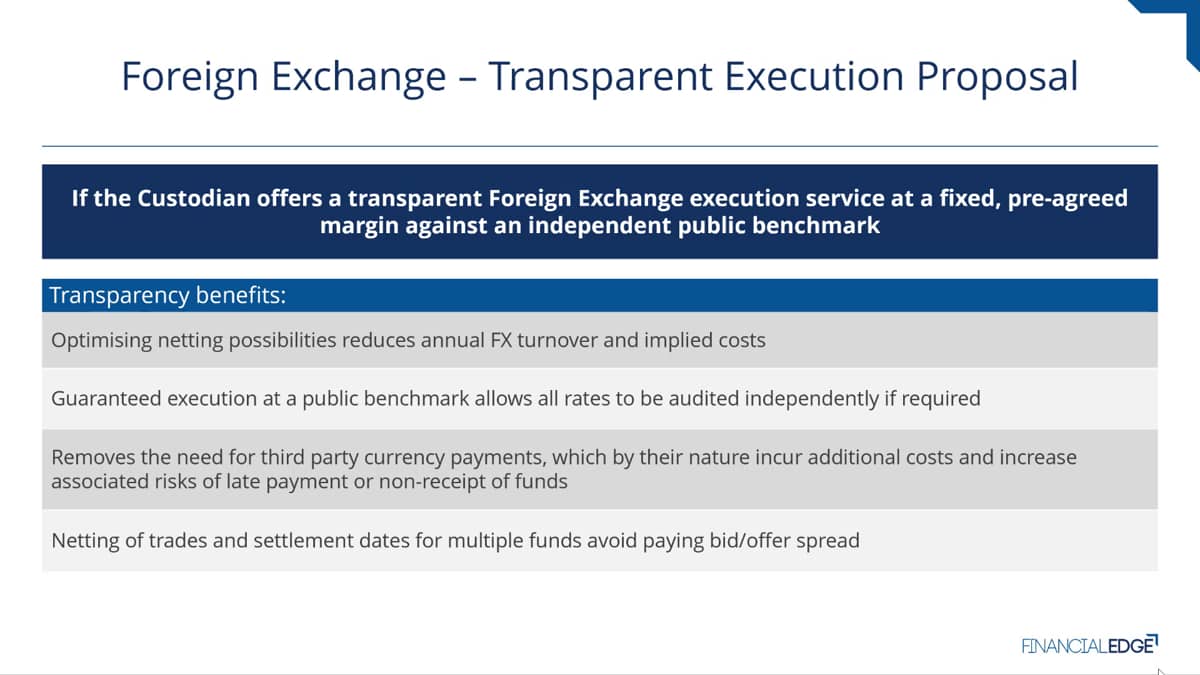 Foreign Exchange – Transparent Execution Proposal

If the Custodian offers a transparent Foreign Exchange execution service at a fixed, pre-agreed margin against an independent public benchmark

Transparency benefits:

Optimising netting possibilities reduces annual FX turnover and implied costs

Guaranteed execution at a public benchmark allows all rates to be audited independently if required

Removes the need for third party currency payments, which by their nature incur additional costs and increase associated risks of late payment or non-receipt of funds

Netting of trades and settlement dates for multiple funds avoid paying bid/offer spread

FINANCIALEDGE